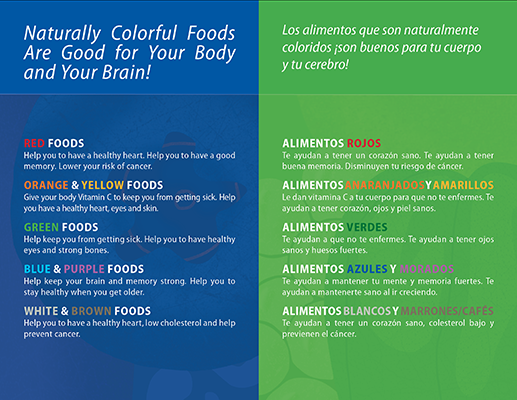 Naturally Colorful Foods Are Good for Your Body and Your Brain!

RED FOODS
Help you to have a healthy heart. Help you to have a good memory. Lower your risk of cancer.

ORANGE & YELLOW FOODS
Give your body Vitamin C to keep you from getting sick. Help you have a healthy heart, eyes and skin.

GREEN FOODS
Help keep you from getting sick. Help you to have healthy eyes and strong bones.

BLUE & PURPLE FOODS
Help keep your brain and memory strong. Help you to stay healthy when you get older.

WHITE & BROWN FOODS
Help you to have a healthy heart, low cholesterol and help prevent cancer.

Los alimentos que son naturalmente coloridos ¡son buenos para tu cuerpo y tu cerebro!

ALIMENTOS ROJOS
Te ayudan a tener un corazón sano. Te ayudan a tener buena memoria. Disminuyen tu riesgo de cáncer.

ALIMENTOS ANARANJADOS Y AMARILLOS
Le dan vitamina C a tu cuerpo para que no te enfermes. Te ayudan a tener corazón, ojos y piel sanos.

ALIMENTOS VERDES
Te ayudan a que no te enfermes. Te ayudan a tener ojos sanos y huesos fuertes.

ALIMENTOS AZULES Y MORADOS
Te ayudan a mantener tu mente y memoria fuertes. Te ayudan a mantenerte sano al ir creciendo.

ALIMENTOS BLANCOS Y MARRONES/CAFÉS
Te ayudan a tener un corazón sano, colesterol bajo y previenen el cáncer.